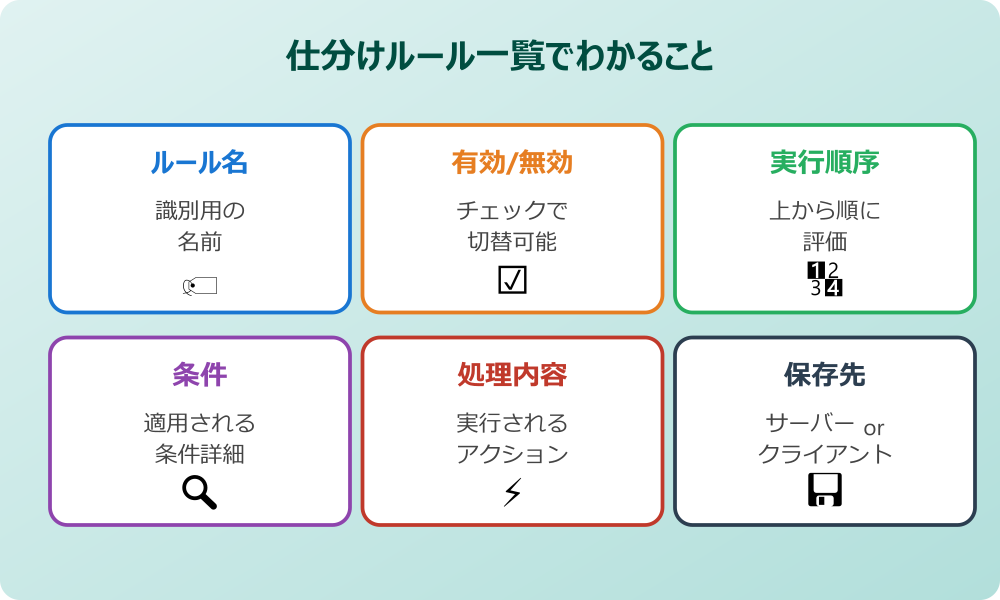 仕分けルール一覧でわかること

ルール名

識別用の名前

有効/無効

チェックで切替可能

☑

実行順序

上から順に評価

1 2
3 4

条件

適用される条件詳細

処理内容

実行されるアクション

保存先

サーバー or クライアント